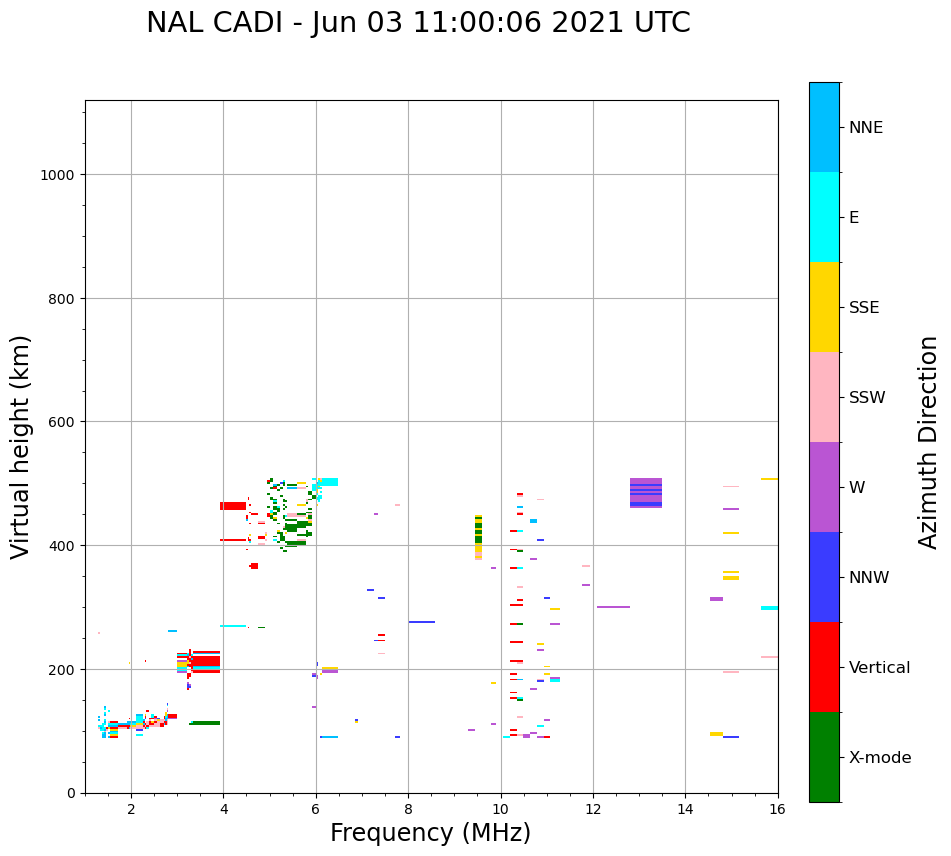 NAL CADI - Jun 03 11:00:06 2021 UTC

Virtual height (km)

1000
800
600
400
200
0

2
4
6
8
10
12
14
16

Frequency (MHz)

NNE
E
SSE
SSW
W
NNW
Vertical
X-mode

Azimuth Direction